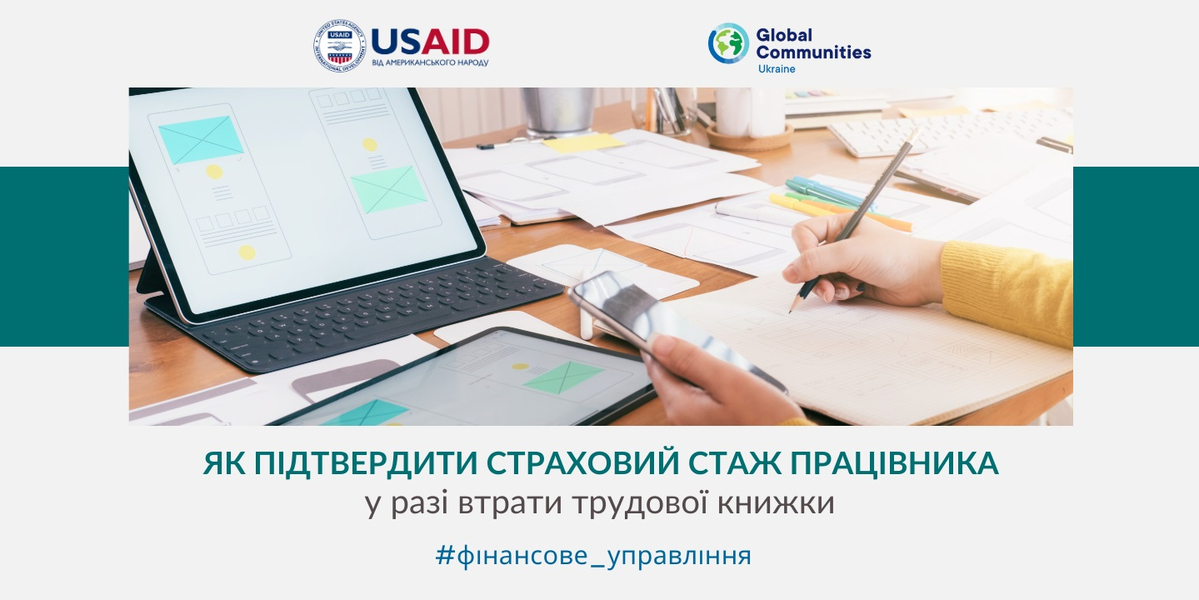 USAID
ВІД АМЕРИКАНСЬКОГО НАРОДУ

Global Communities
Ukraine

ЯК ПІДТВЕРДИТИ СТРАХОВИЙ СТАЖ ПРАЦІВНИКА
у разі втрати трудової книжки

#фінансове_управління